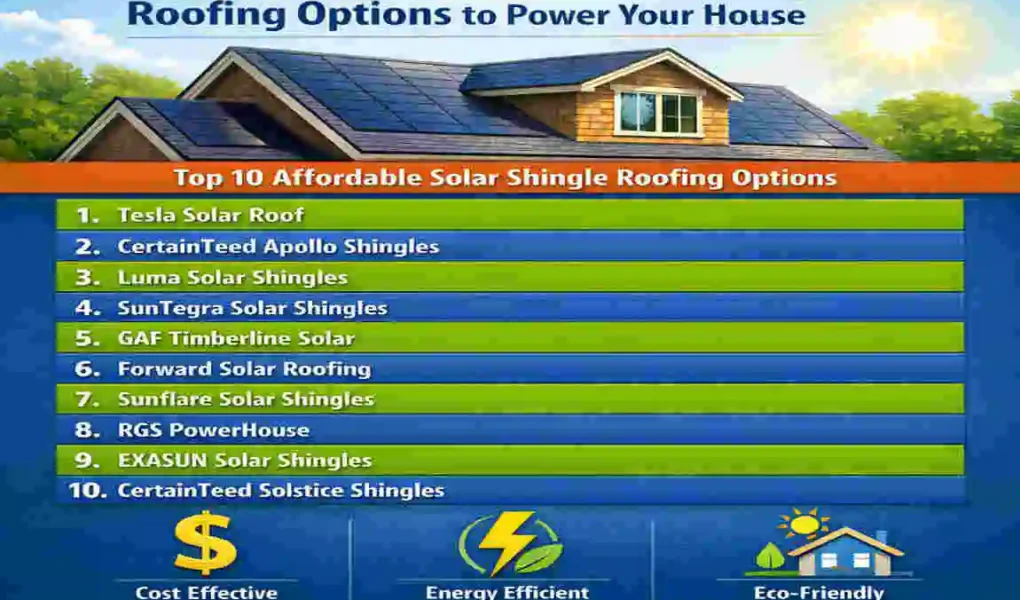 Roofing Options to Power Your House

Top 10 Affordable Solar Shingle Roofing Options

1. Tesla Solar Roof
2. CertainTeed Apollo Shingles
3. Luma Solar Shingles
4. SunTegra Solar Shingles
5. GAF Timberline Solar
6. Forward Solar Roofing
7. Sunflare Solar Shingles
8. RGS PowerHouse
9. EXASUN Solar Shingles
10. CertainTeed Solstice Shingles

$

Cost Effective

Energy Efficient

Eco-Friendly